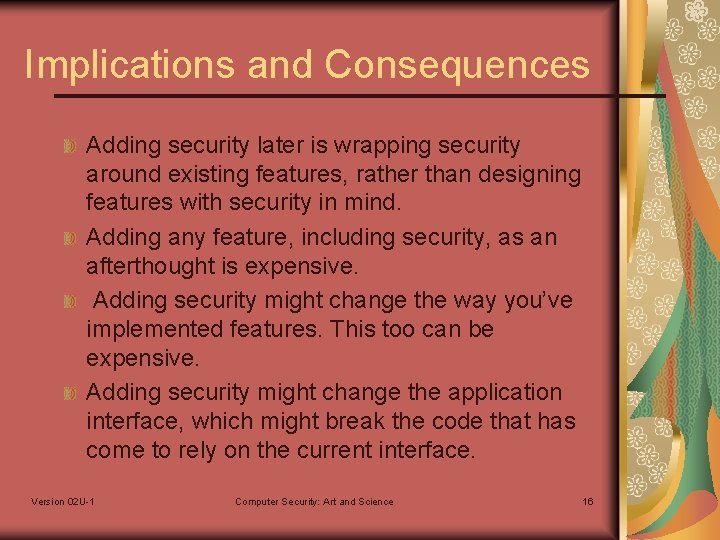 Implications and Consequences

Adding security later is wrapping security around existing features, rather than designing features with security in mind.

Adding any feature, including security, as an afterthought is expensive.

Adding security might change the way you've implemented features. This too can be expensive.

Adding security might change the application interface, which might break the code that has come to rely on the current interface.

Version 02U-1
Computer Security: Art and Science
16